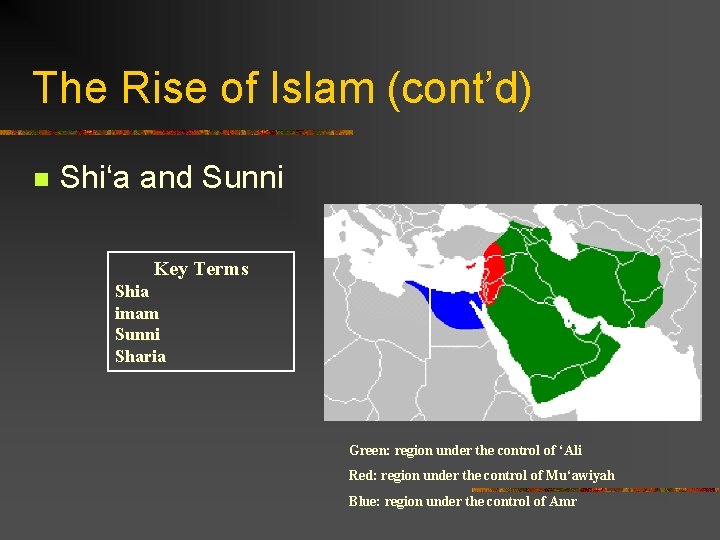 The Rise of Islam (cont'd)

Shi'a and Sunni

Key Terms
Shia
imam
Sunni
Sharia

Green: region under the control of 'Ali

Red: region under the control of Mu'awiyah

Blue: region under the control of Amr